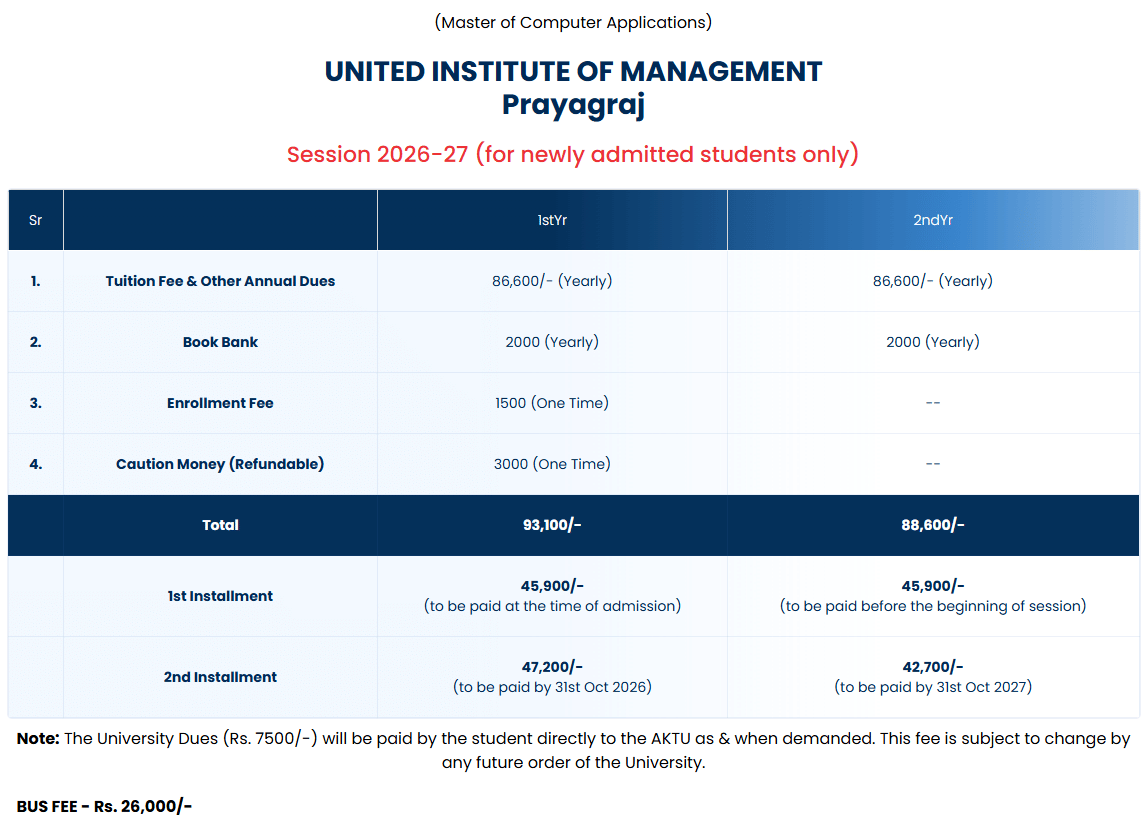 (Master of Computer Applications)

UNITED INSTITUTE OF MANAGEMENT
Prayagraj

Session 2026-27 (for newly admitted students only)

| Sr | | 1stYr | 2ndYr |
|---|---|---|---|
| 1. | Tuition Fee & Other Annual Dues | 86,600/- (Yearly) | 86,600/- (Yearly) |
| 2. | Book Bank | 2000 (Yearly) | 2000 (Yearly) |
| 3. | Enrollment Fee | 1500 (One Time) | -- |
| 4. | Caution Money (Refundable) | 3000 (One Time) | -- |
| | Total | 93,100/- | 88,600/- |
| | 1st Installment | 45,900/- (to be paid at the time of admission) | 45,900/- (to be paid before the beginning of session) |
| | 2nd Installment | 47,200/- (to be paid by 31st Oct 2026) | 42,700/- (to be paid by 31st Oct 2027) |

Note: The University Dues (Rs. 7500/-) will be paid by the student directly to the AKTU as & when demanded. This fee is subject to change by any future order of the University.

BUS FEE - Rs. 26,000/-